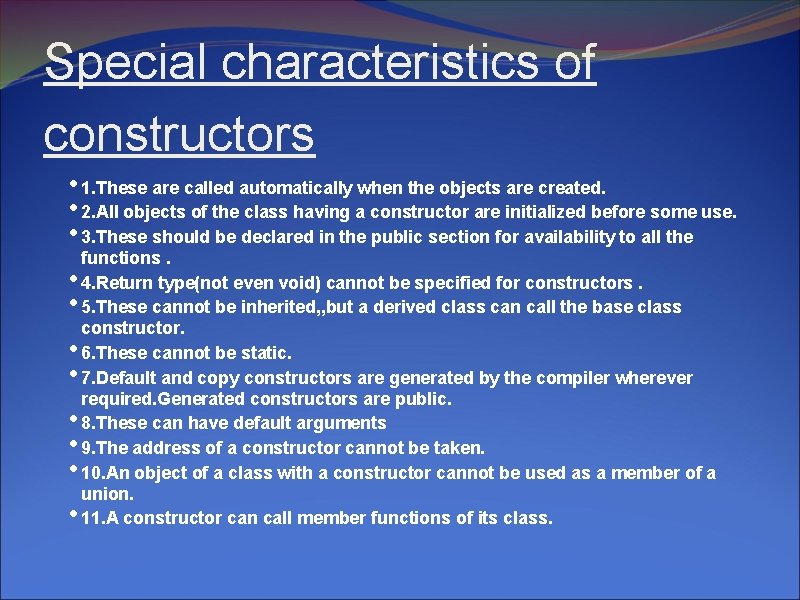 Special characteristics of constructors

• 1.These are called automatically when the objects are created.
• 2.All objects of the class having a constructor are initialized before some use.
• 3.These should be declared in the public section for availability to all the functions .
• 4.Return type(not even void) cannot be specified for constructors .
• 5.These cannot be inherited,,but a derived class can call the base class constructor.
• 6.These cannot be static.
• 7.Default and copy constructors are generated by the compiler wherever required.Generated constructors are public.
• 8.These can have default arguments
• 9.The address of a constructor cannot be taken.
• 10.An object of a class with a constructor cannot be used as a member of a union.
• 11.A constructor can call member functions of its class.